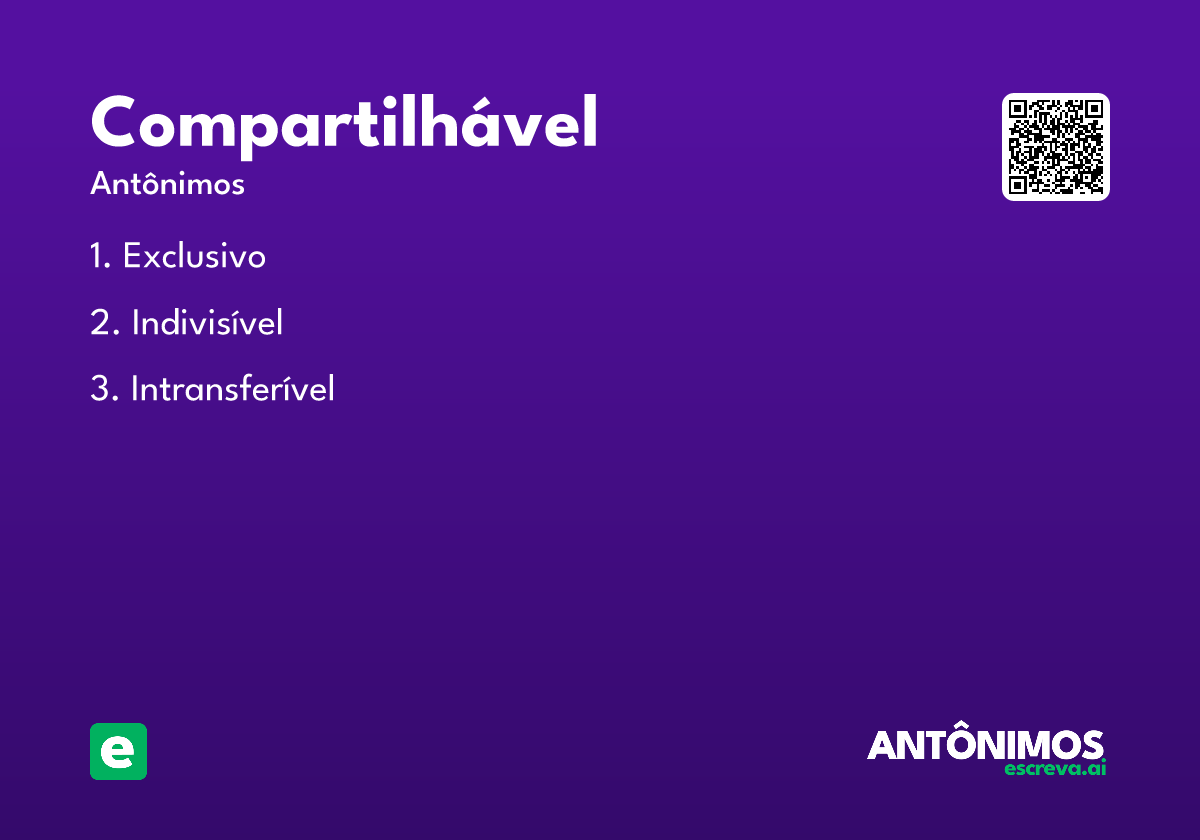 Compartilhável
Antônimos

1. Exclusivo

2. Indivisível

3. Intransferível

e

ANTÔNIMOS
escreva.ai